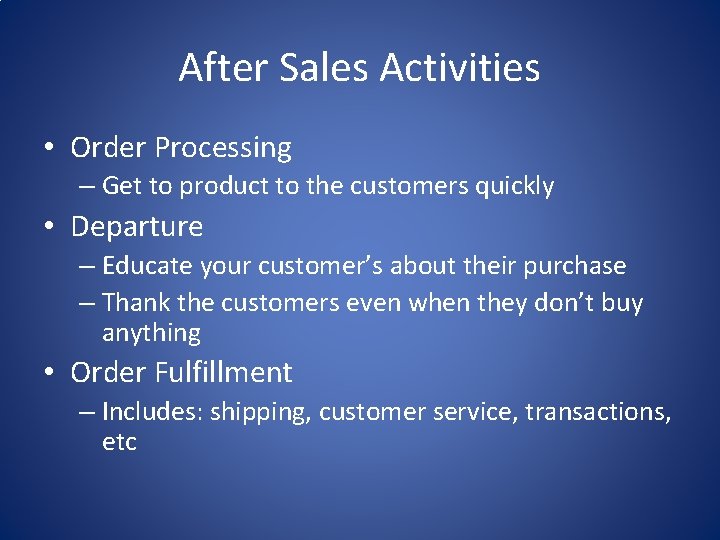 After Sales Activities

• Order Processing
– Get to product to the customers quickly
• Departure
– Educate your customer's about their purchase
– Thank the customers even when they don't buy anything
• Order Fulfillment
– Includes: shipping, customer service, transactions, etc